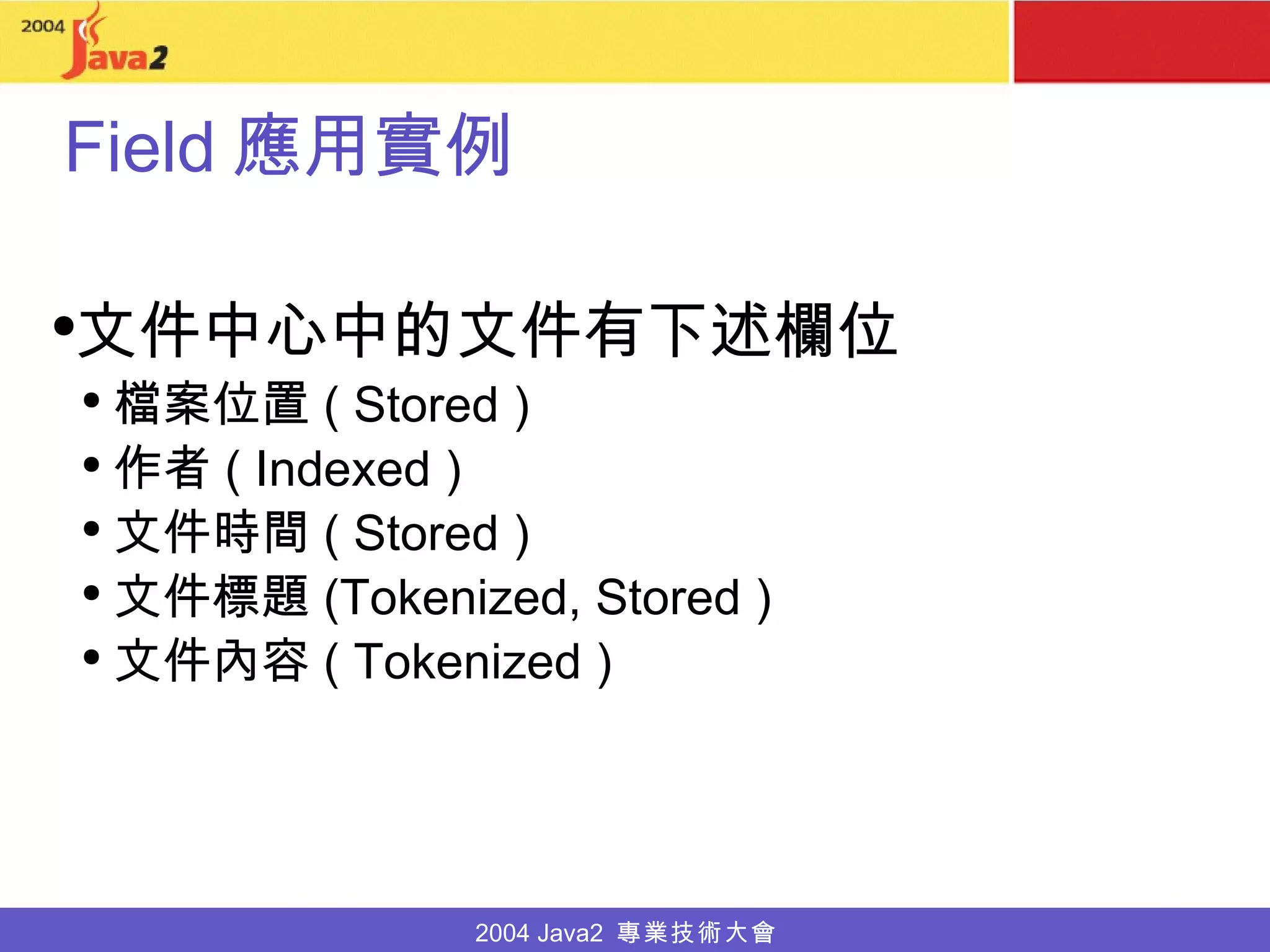 2004 Java2

Field 應用實例

•文件中心中的文件有下述欄位
• 檔案位置 ( Stored )
• 作者 ( Indexed )
• 文件時間 ( Stored )
• 文件標題 (Tokenized, Stored )
• 文件內容 ( Tokenized )

2004 Java2 專業技術大會